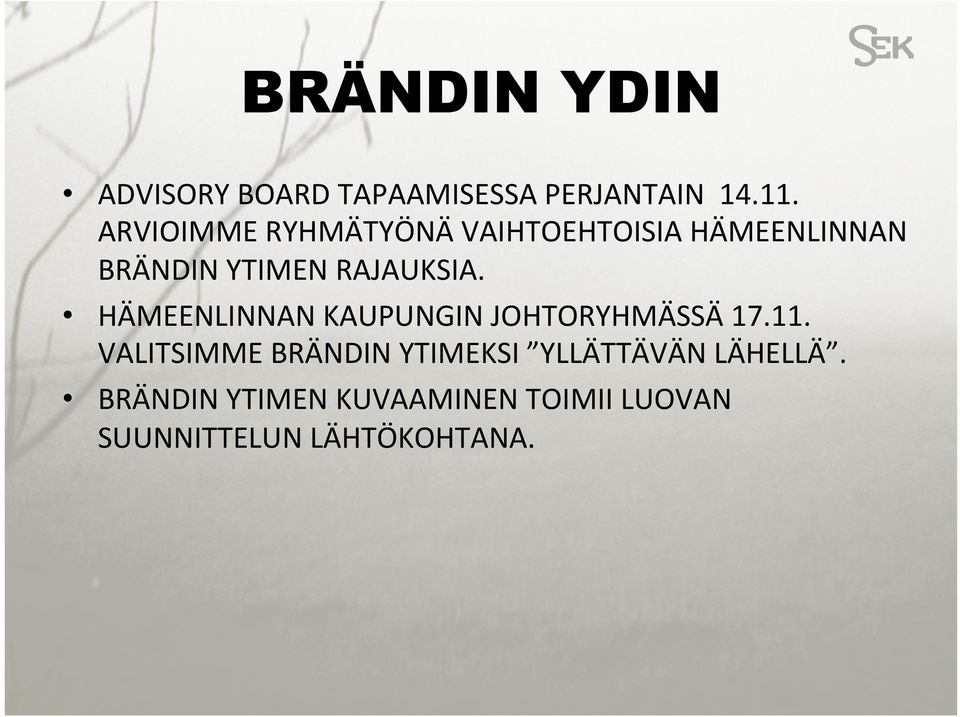 SEK

BRÄNDIN YDIN

• ADVISORY BOARD TAPAAMISESSA PERJANTAIN 14.11. ARVIOIMME RYHMÄTYÖNÄ VAIHTOEHTOISIA HÄMEENLINNAN BRÄNDIN YTIMEN RAJAUKSIA.
• HÄMEENLINNAN KAUPUNGIN JOHTORYHMÄSSÄ 17.11. VALITSIMME BRÄNDIN YTIMEKSI ”YLLÄTTÄVÄN LÄHELLÄ”.
• BRÄNDIN YTIMEN KUVAAMINEN TOIMII LUOVAN SUUNNITTELUN LÄHTÖKOHTANA.